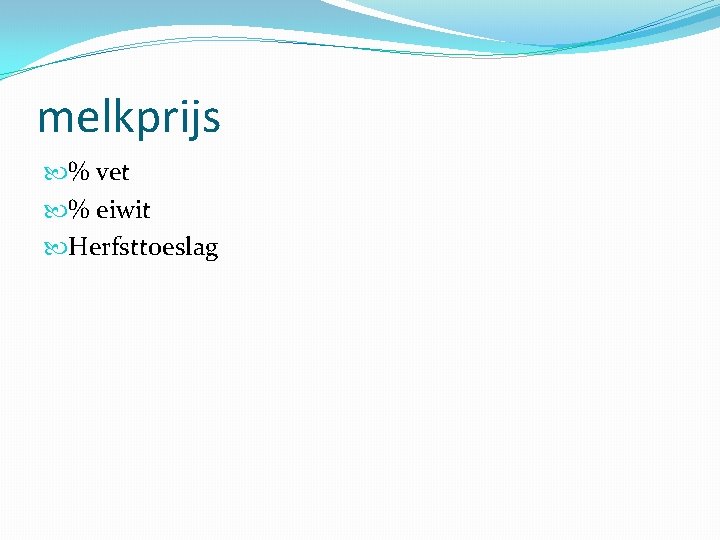 melkprijs

% vet
% eiwit
Herfsttoeslag